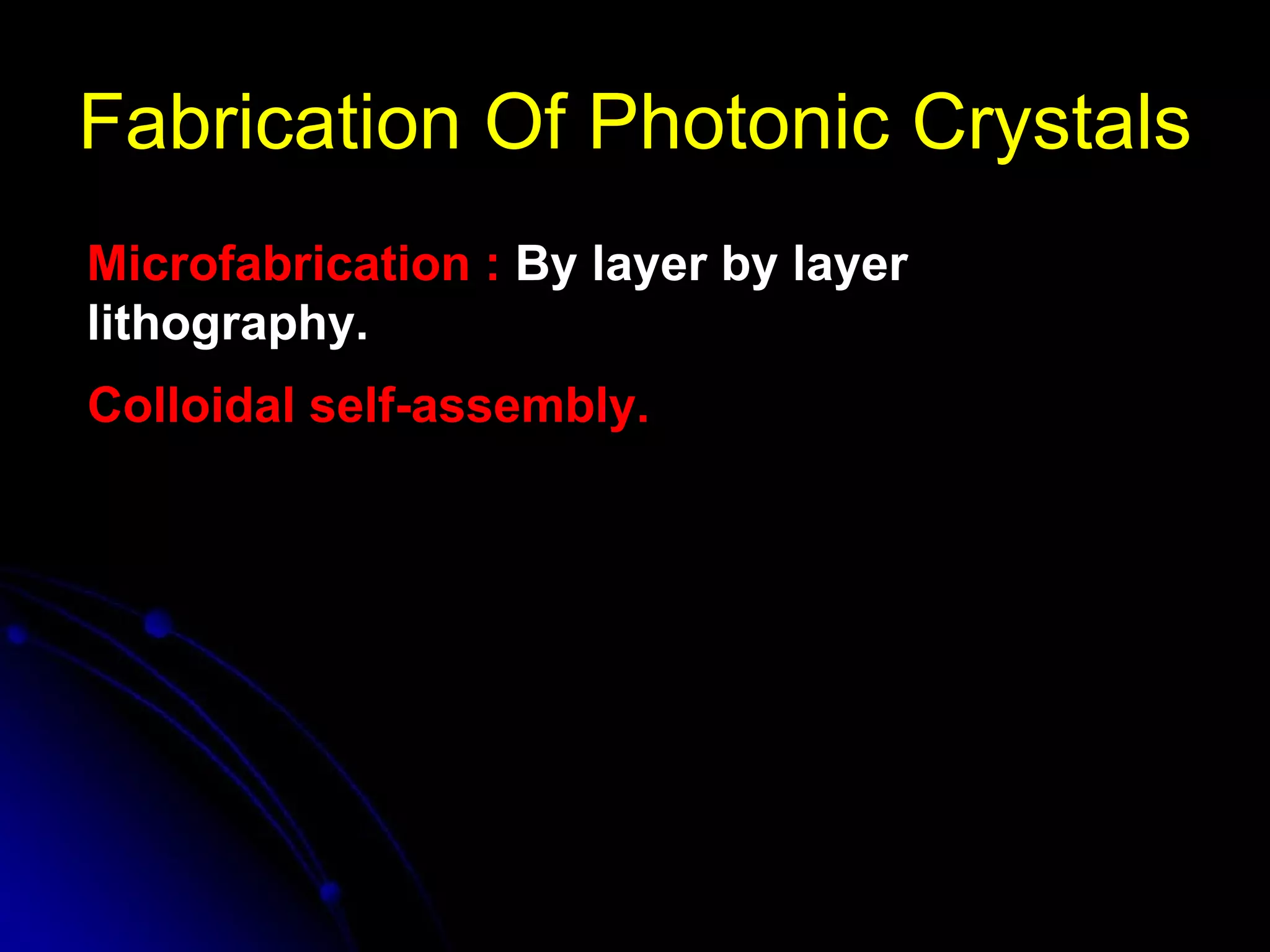 Fabrication Of Photonic Crystals

Microfabrication : By layer by layer lithography.

Colloidal self-assembly.